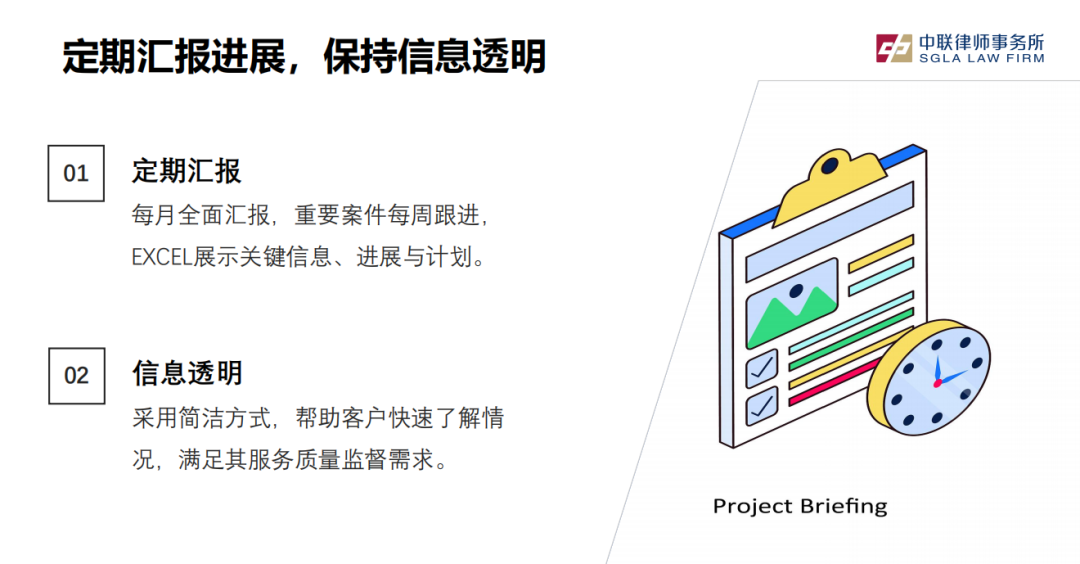 定期汇报进展，保持信息透明

中联律师事务所
SGLA LAW FIRM

01
定期汇报
每月全面汇报，重要案件每周跟进，EXCEL展示关键信息、进展与计划。

02
信息透明
采用简洁方式，帮助客户快速了解情况，满足其服务质量监督需求。

Project Briefing